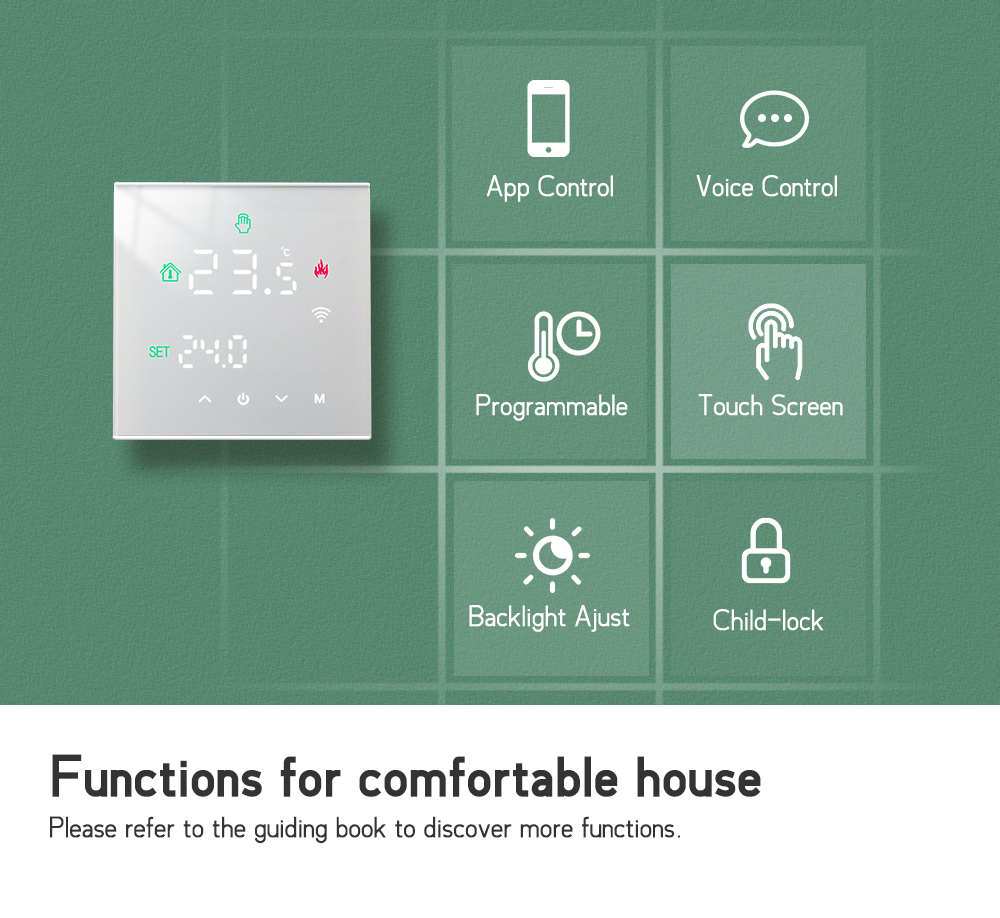 °C
23.5
SET
24.0
M

App Control

Voice Control

Programmable

Touch Screen

Backlight Ajust

Child-lock

Functions for comfortable house

Please refer to the guiding book to discover more functions.